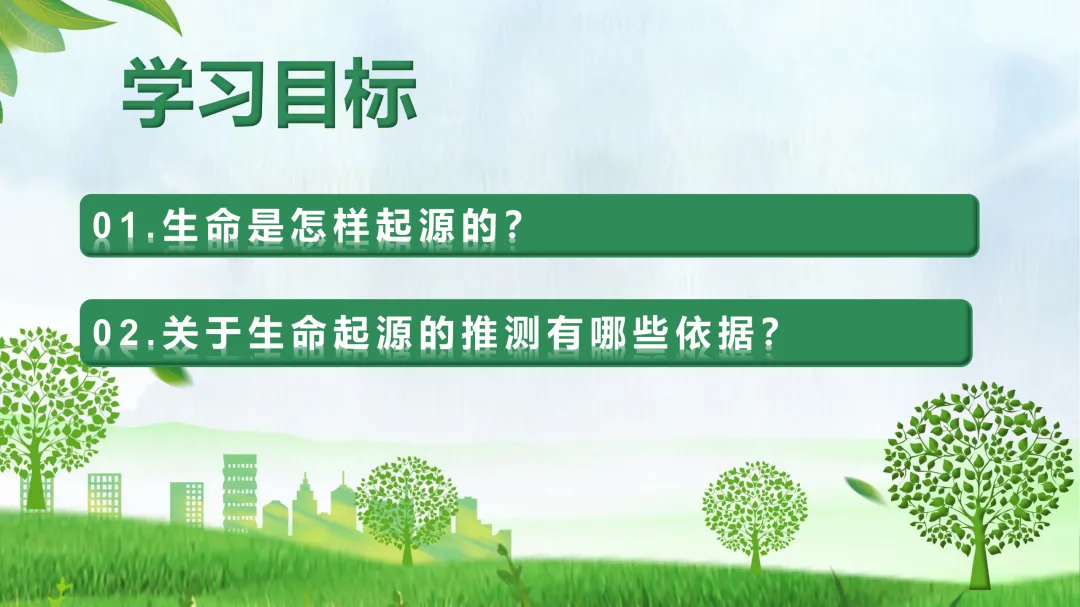 学习目标

01.生命是怎样起源的?

02.关于生命起源的推测有哪些依据?